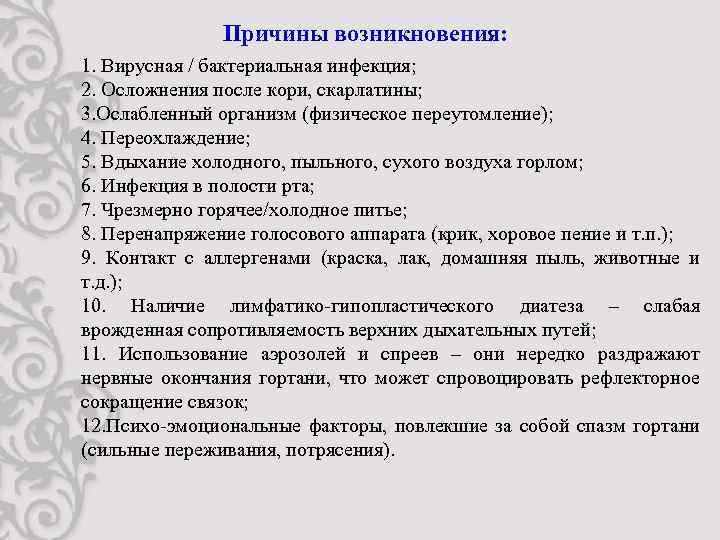 Причины возникновения:

1. Вирусная / бактериальная инфекция;
2. Осложнения после кори, скарлатины;
3.Ослабленный организм (физическое переутомление);
4. Переохлаждение;
5. Вдыхание холодного, пыльного, сухого воздуха горлом;
6. Инфекция в полости рта;
7. Чрезмерно горячее/холодное питье;
8. Перенапряжение голосового аппарата (крик, хоровое пение и т.п.);
9. Контакт с аллергенами (краска, лак, домашняя пыль, животные и т.д.);
10. Наличие лимфатико-гипопластического диатеза – слабая врожденная сопротивляемость верхних дыхательных путей;
11. Использование аэрозолей и спреев – они нередко раздражают нервные окончания гортани, что может спровоцировать рефлекторное сокращение связок;
12.Психо-эмоциональные факторы, повлекшие за собой спазм гортани (сильные переживания, потрясения).